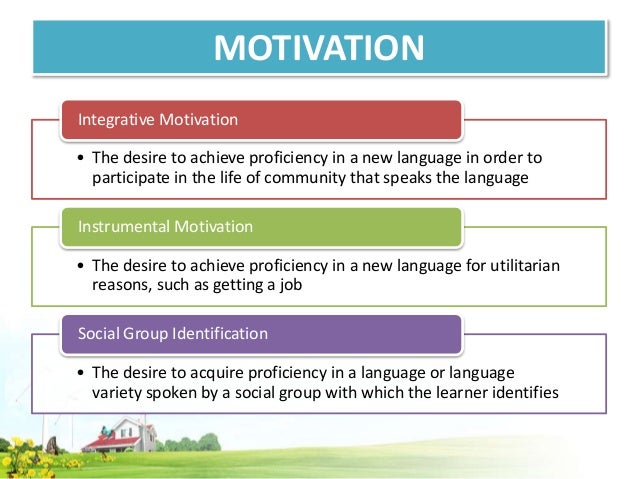 MOTIVATION

Integrative Motivation

• The desire to achieve proficiency in a new language in order to participate in the life of community that speaks the language

Instrumental Motivation

• The desire to achieve proficiency in a new language for utilitarian reasons, such as getting a job

Social Group Identification

• The desire to acquire proficiency in a language or language variety spoken by a social group with which the learner identifies